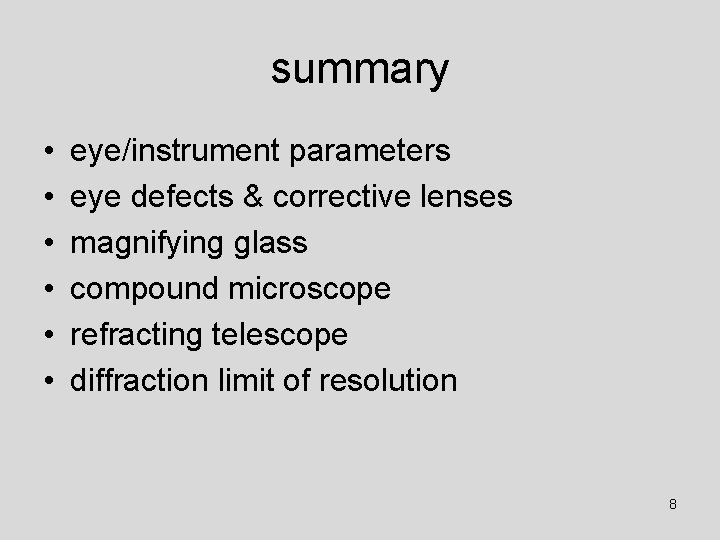 summary

• eye/instrument parameters
• eye defects & corrective lenses
• magnifying glass
• compound microscope
• refracting telescope
• diffraction limit of resolution

8